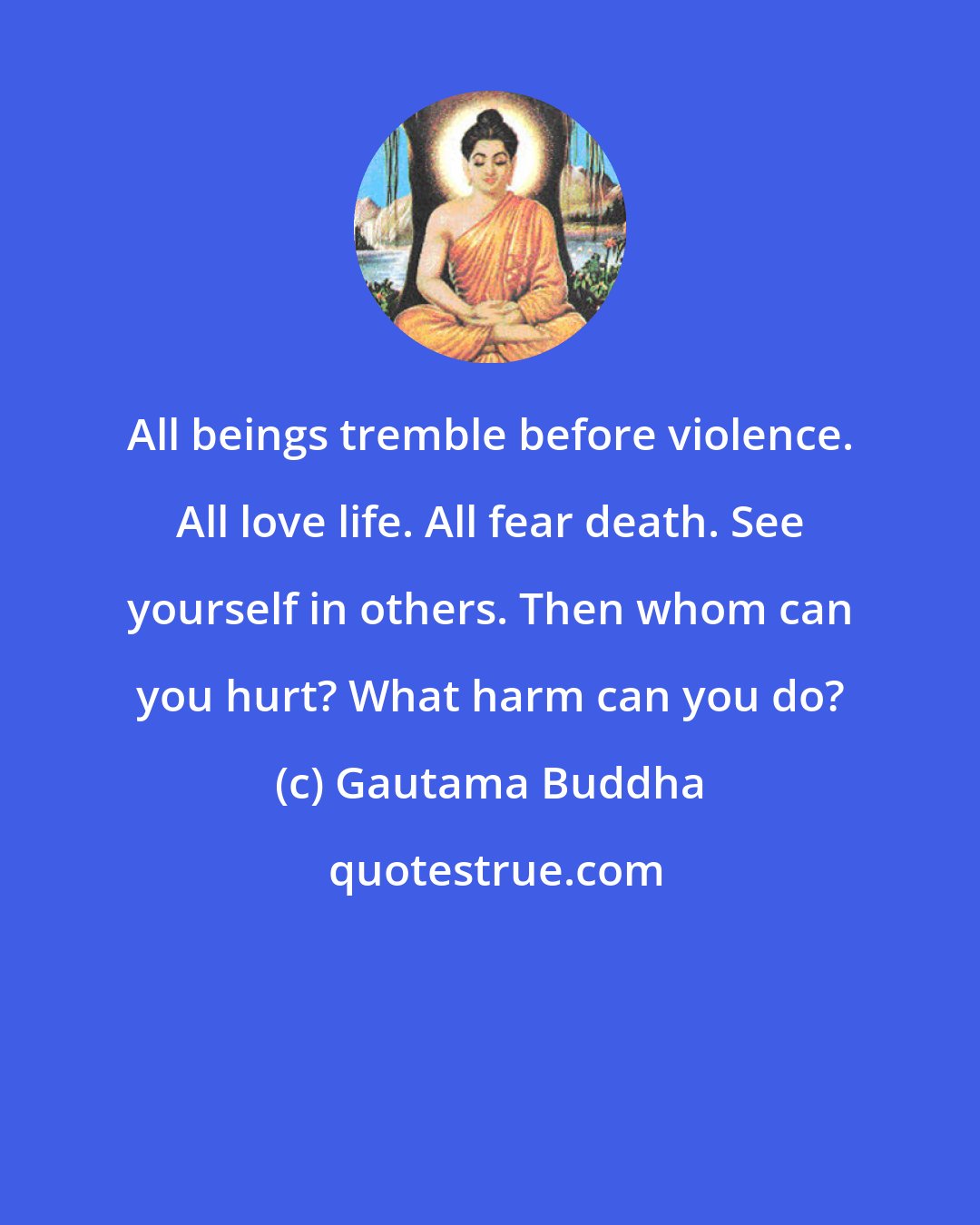 All beings tremble before violence. All love life. All fear death. See yourself in others. Then whom can you hurt? What harm can you do?

(c) Gautama Buddha

quotestrue.com